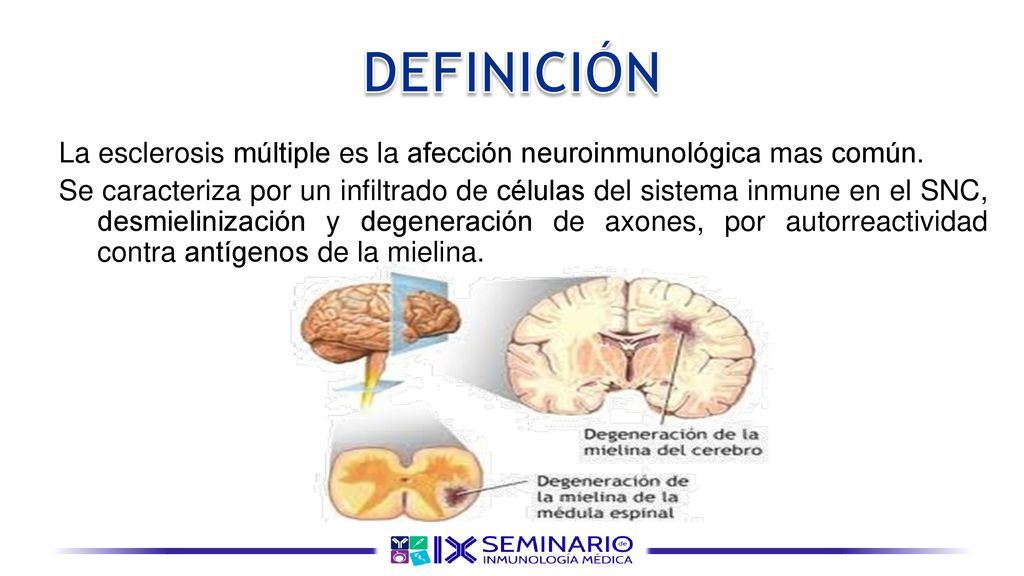 DEFINICIÓN

La esclerosis múltiple es la afección neuroinmunológica mas común.

Se caracteriza por un infiltrado de células del sistema inmune en el SNC, desmielinización y degeneración de axones, por autorreactividad contra antígenos de la mielina.

Degeneración de la mielina del cerebro

Degeneración de la mielina de la médula espinal

IX SEMINARIO de INMUNOLOGÍA MÉDICA